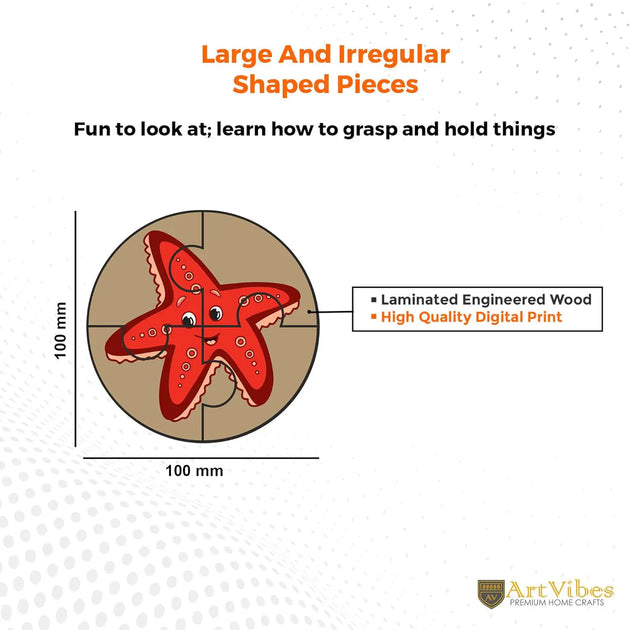 Large And Irregular Shaped Pieces

Fun to look at; learn how to grasp and hold things

100 mm

100 mm

▪ Laminated Engineered Wood
▪ High Quality Digital Print

AV ArtVibes
PREMIUM HOME CRAFTS